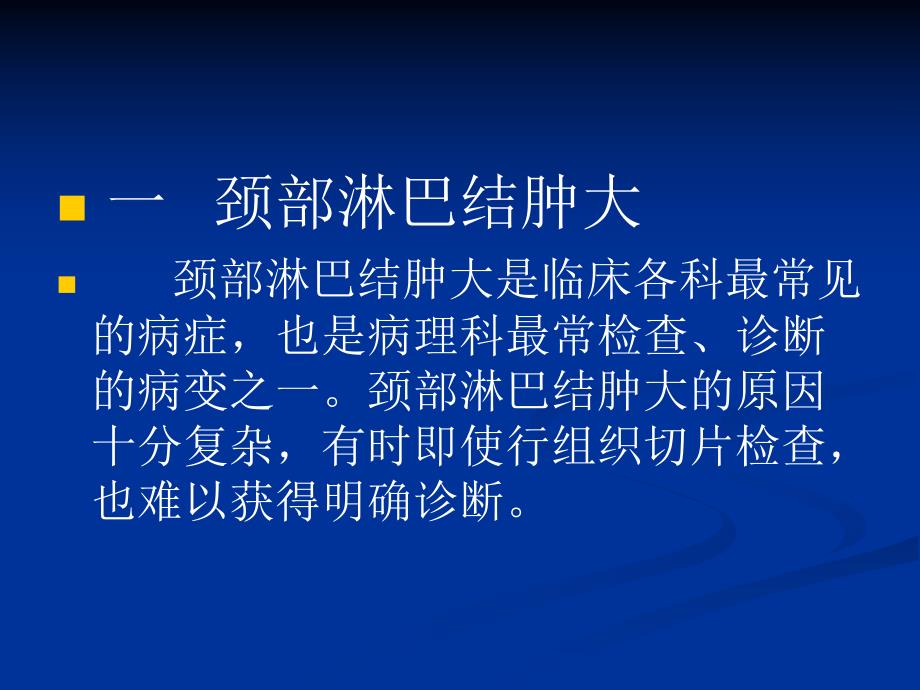 一　颈部淋巴结肿大

颈部淋巴结肿大是临床各科最常见的病症，也是病理科最常检查、诊断的病变之一。颈部淋巴结肿大的原因十分复杂，有时即使行组织切片检查，也难以获得明确诊断。